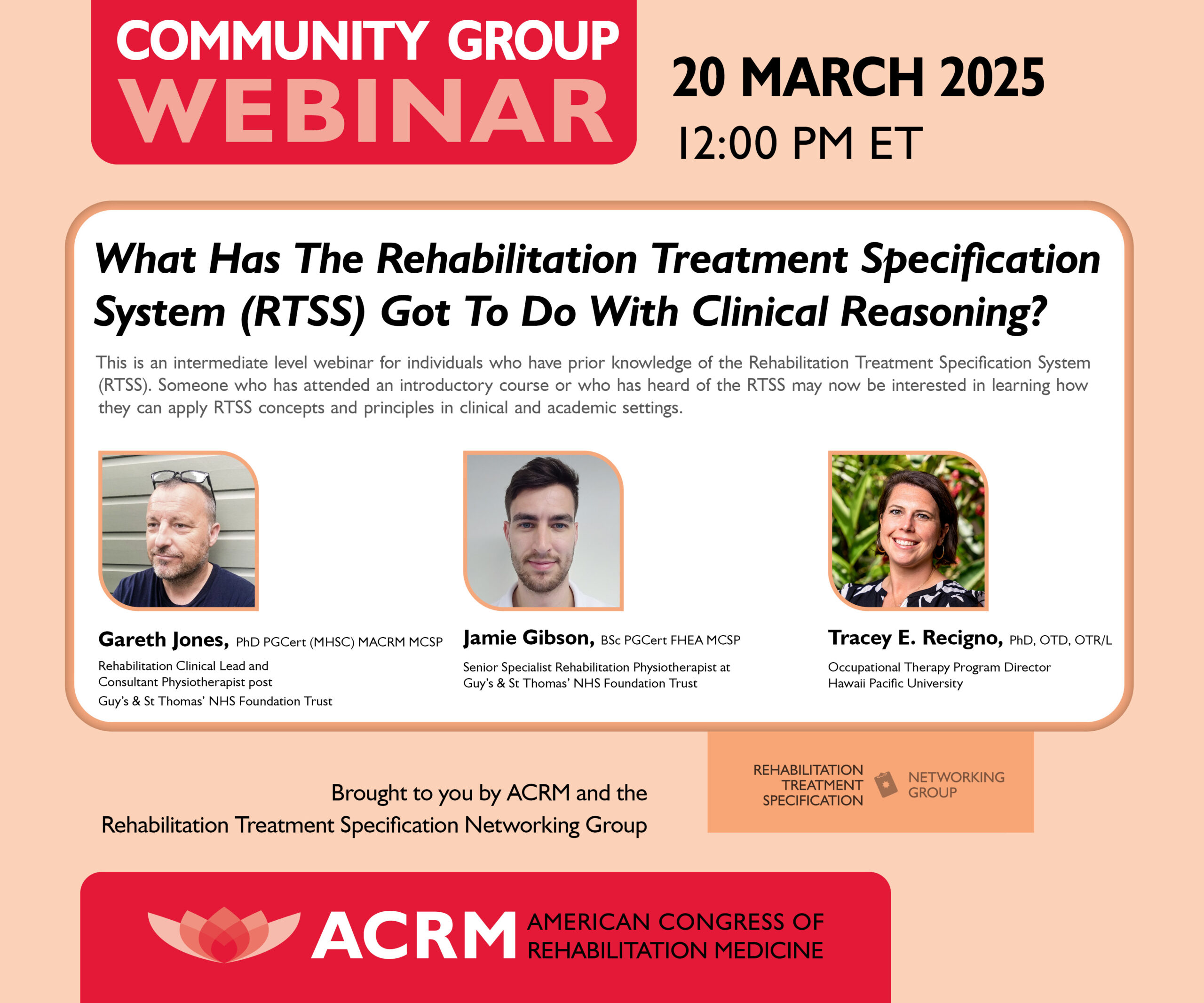 COMMUNITY GROUP
WEBINAR

20 MARCH 2025
12:00 PM ET

What Has The Rehabilitation Treatment Specification System (RTSS) Got To Do With Clinical Reasoning?

This is an intermediate level webinar for individuals who have prior knowledge of the Rehabilitation Treatment Specification System (RTSS). Someone who has attended an introductory course or who has heard of the RTSS may now be interested in learning how they can apply RTSS concepts and principles in clinical and academic settings.

Gareth Jones, PhD PGCert (MHSC) MACRM MCSP
Rehabilitation Clinical Lead and Consultant Physiotherapist post
Guy's & St Thomas' NHS Foundation Trust

Jamie Gibson, BSc PGCert FHEA MCSP
Senior Specialist Rehabilitation Physiotherapist at Guy's & St Thomas' NHS Foundation Trust

Tracey E. Recigno, PhD, OTD, OTR/L
Occupational Therapy Program Director
Hawaii Pacific University

Brought to you by ACRM and the
Rehabilitation Treatment Specification Networking Group

REHABILITATION TREATMENT SPECIFICATION NETWORKING GROUP

ACRM AMERICAN CONGRESS OF REHABILITATION MEDICINE